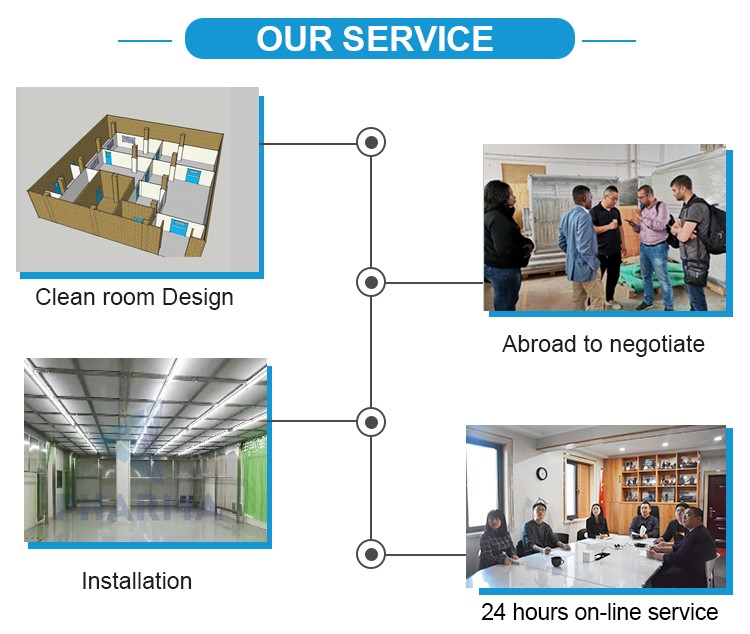 OUR SERVICE

Clean room Design

Abroad to negotiate

PHARMA

Installation

24 hours on-line service